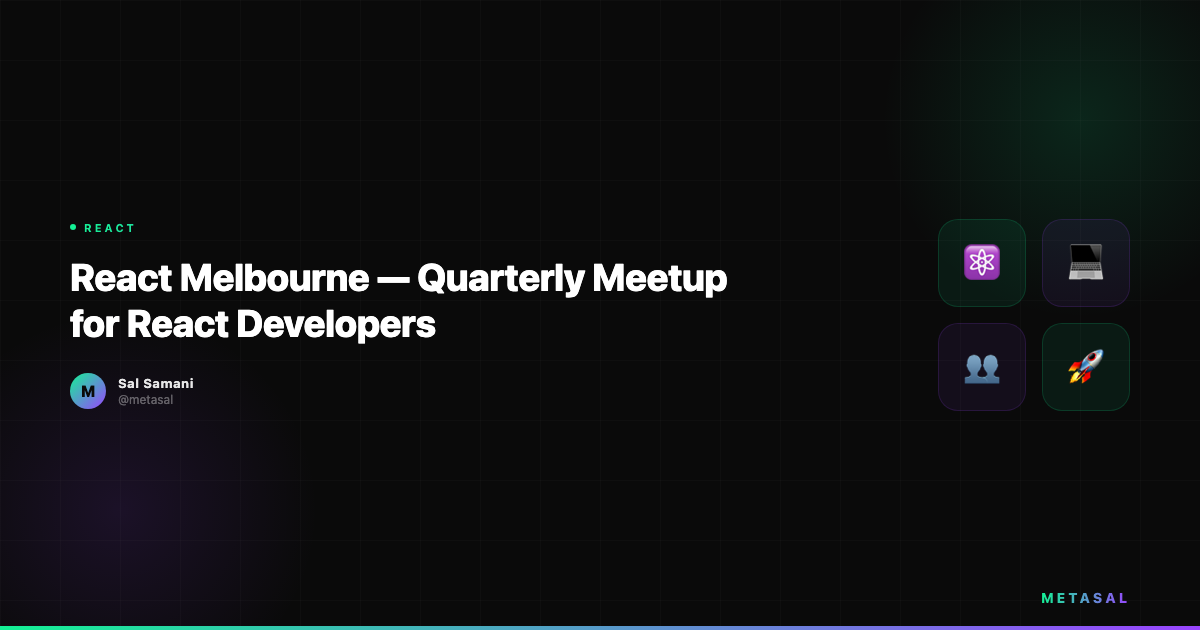 REACT

React Melbourne — Quarterly Meetup for React Developers

M

Sal Samani
@metasal

METASAL